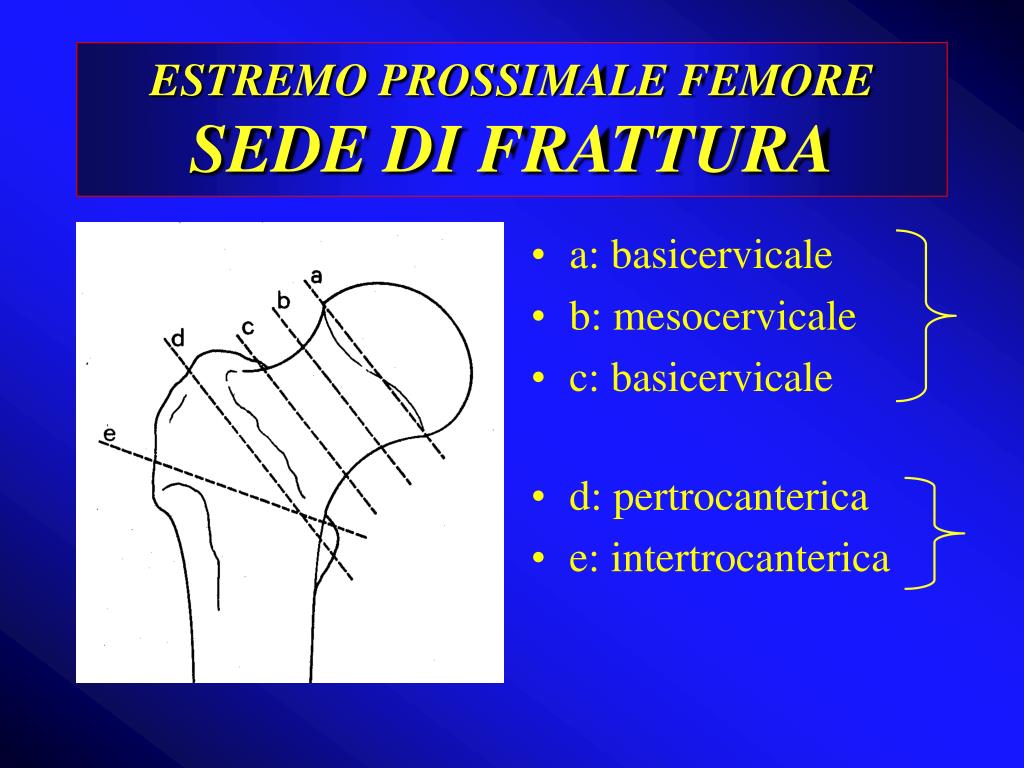 ESTREMO PROSSIMALE FEMORE
SEDE DI FRATTURA

a
b
c
d
e

• a: basicervicale
• b: mesocervicale
• c: basicervicale

• d: pertrocanterica
• e: intertrocanterica